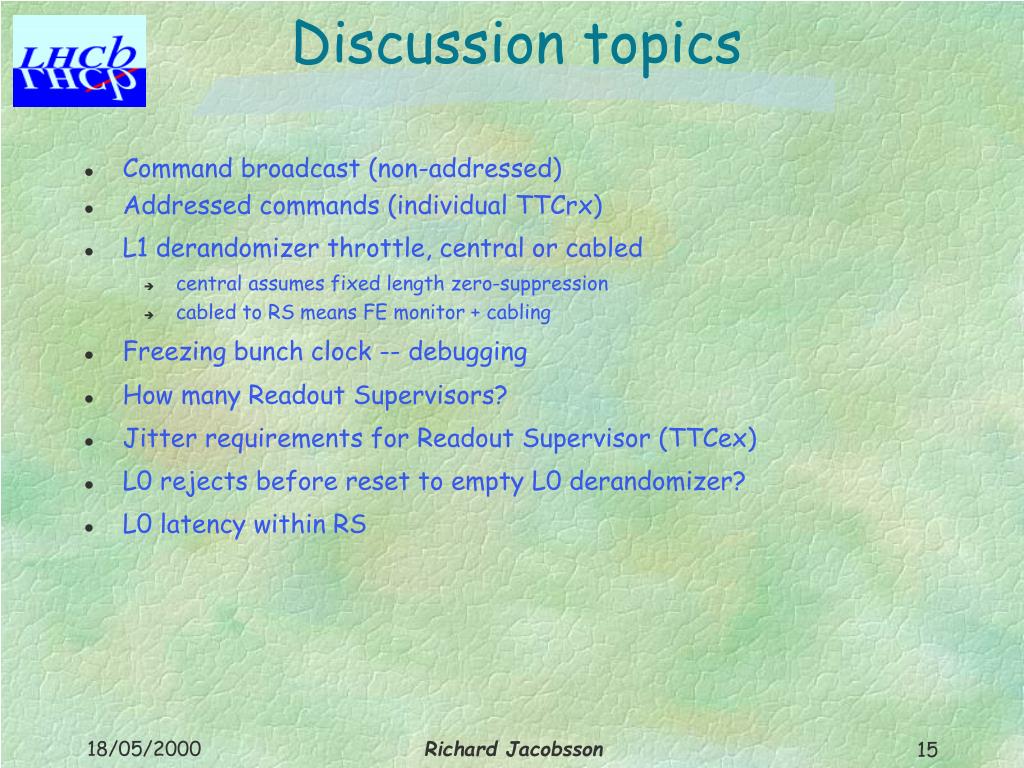 LHCb

Discussion topics

- Command broadcast (non-addressed)
- Addressed commands (individual TTCrx)
- L1 derandomizer throttle, central or cabled
  - central assumes fixed length zero-suppression
  - cabled to RS means FE monitor + cabling
- Freezing bunch clock -- debugging
- How many Readout Supervisors?
- Jitter requirements for Readout Supervisor (TTCex)
- L0 rejects before reset to empty L0 derandomizer?
- L0 latency within RS

18/05/2000 Richard Jacobsson 15